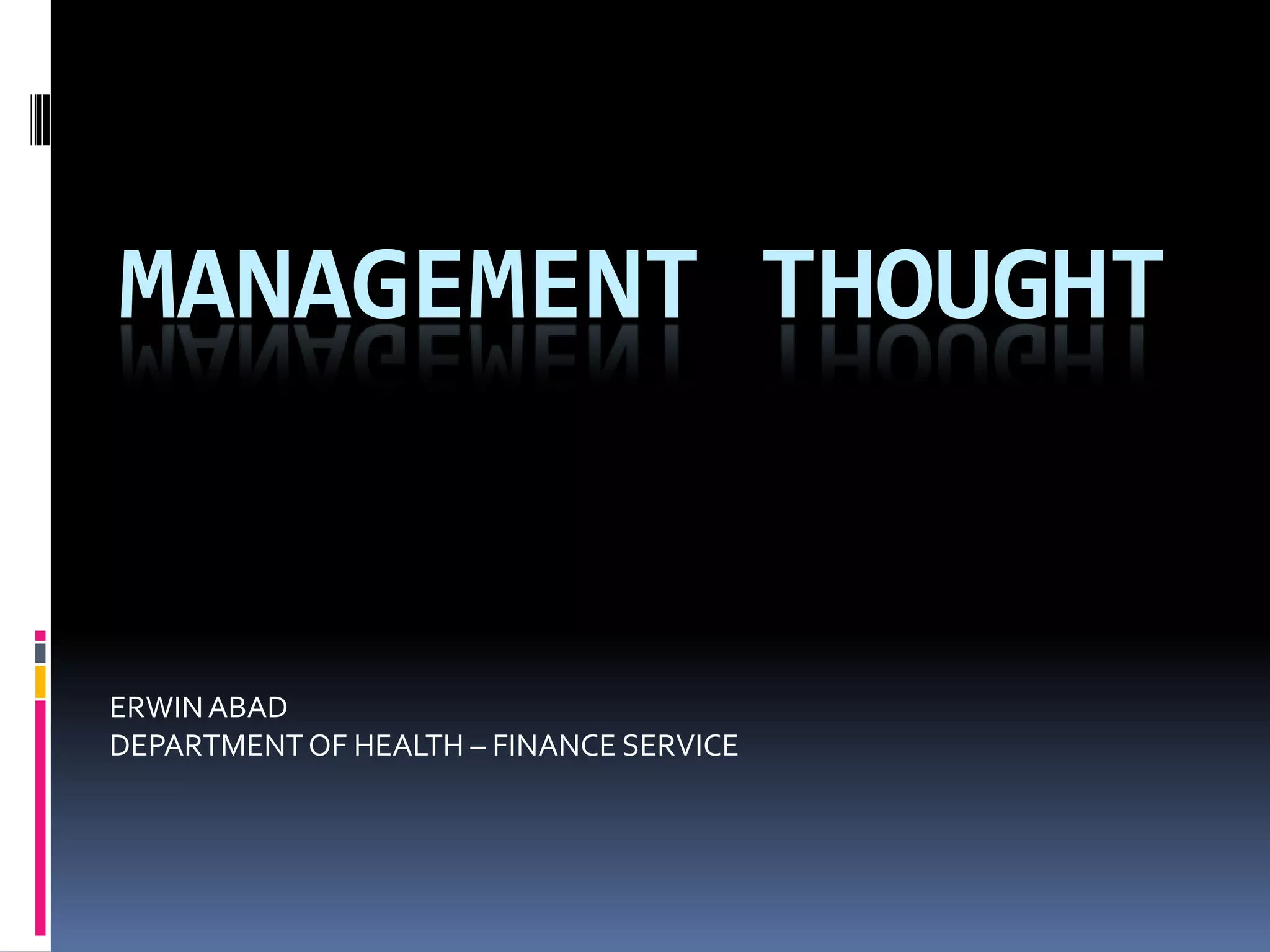 MANAGEMENT THOUGHT

ERWIN ABAD
DEPARTMENT OF HEALTH – FINANCE SERVICE